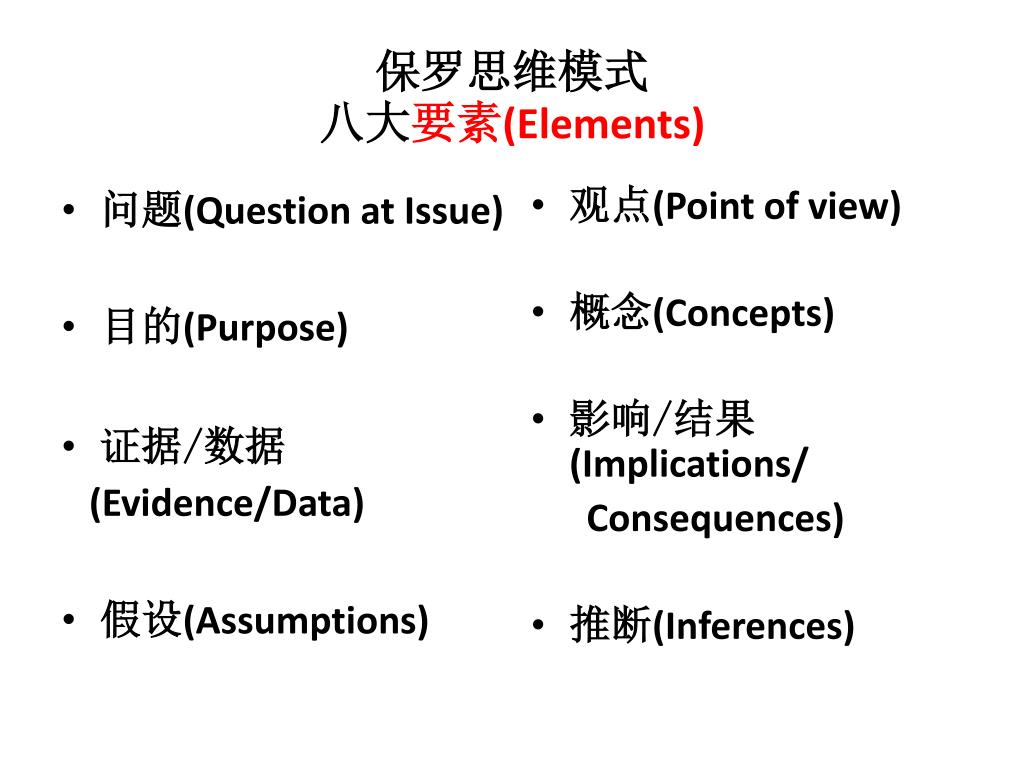 保罗思维模式
八大要素(Elements)

• 问题(Question at Issue)

• 目的(Purpose)

• 证据/数据 (Evidence/Data)

• 假设(Assumptions)

• 观点(Point of view)

• 概念(Concepts)

• 影响/结果 (Implications/ Consequences)

• 推断(Inferences)